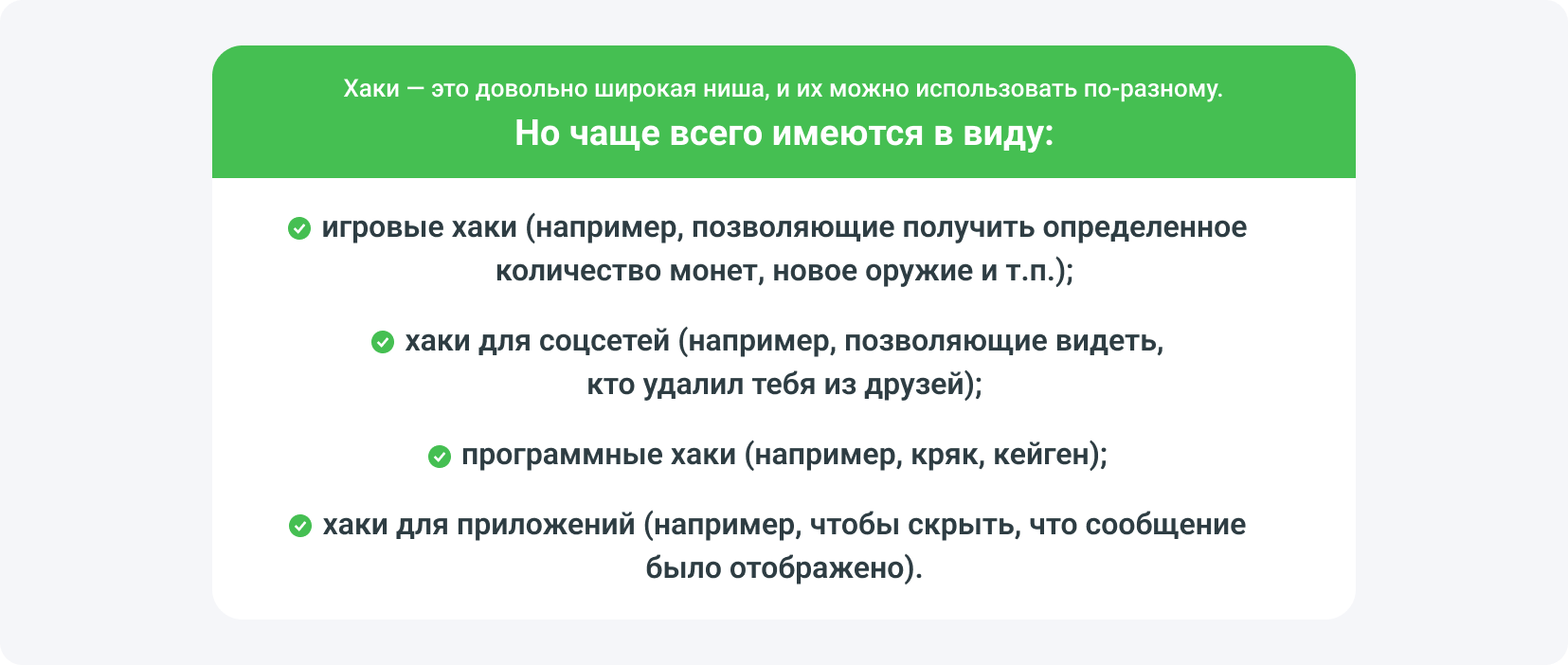 Хаки — это довольно широкая ниша, и их можно использовать по-разному.
Но чаще всего имеются в виду:

игровые хаки (например, позволяющие получить определенное количество монет, новое оружие и т.п.);

хаки для соцсетей (например, позволяющие видеть, кто удалил тебя из друзей);

программные хаки (например, кряк, кейген);

хаки для приложений (например, чтобы скрыть, что сообщение было отображено).